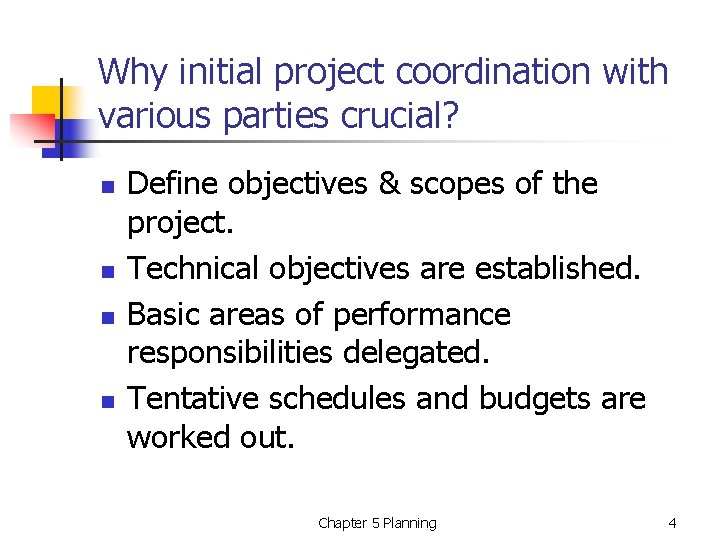 Why initial project coordination with various parties crucial?

- Define objectives & scopes of the project.
- Technical objectives are established.
- Basic areas of performance responsibilities delegated.
- Tentative schedules and budgets are worked out.

Chapter 5 Planning

4